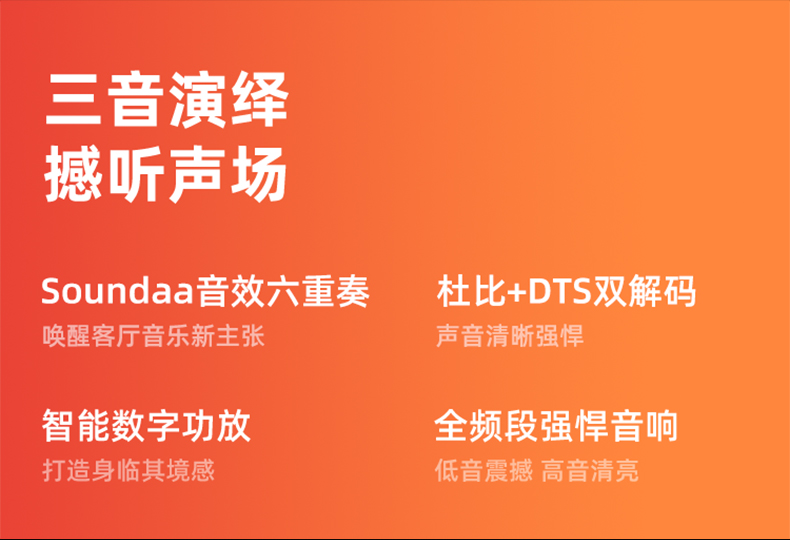 三音演绎
撼听声场

Soundaa音效六重奏
唤醒客厅音乐新主张

杜比+DTS双解码
声音清晰强悍

智能数字功放
打造身临其境感

全频段强悍音响
低音震撼 高音清亮